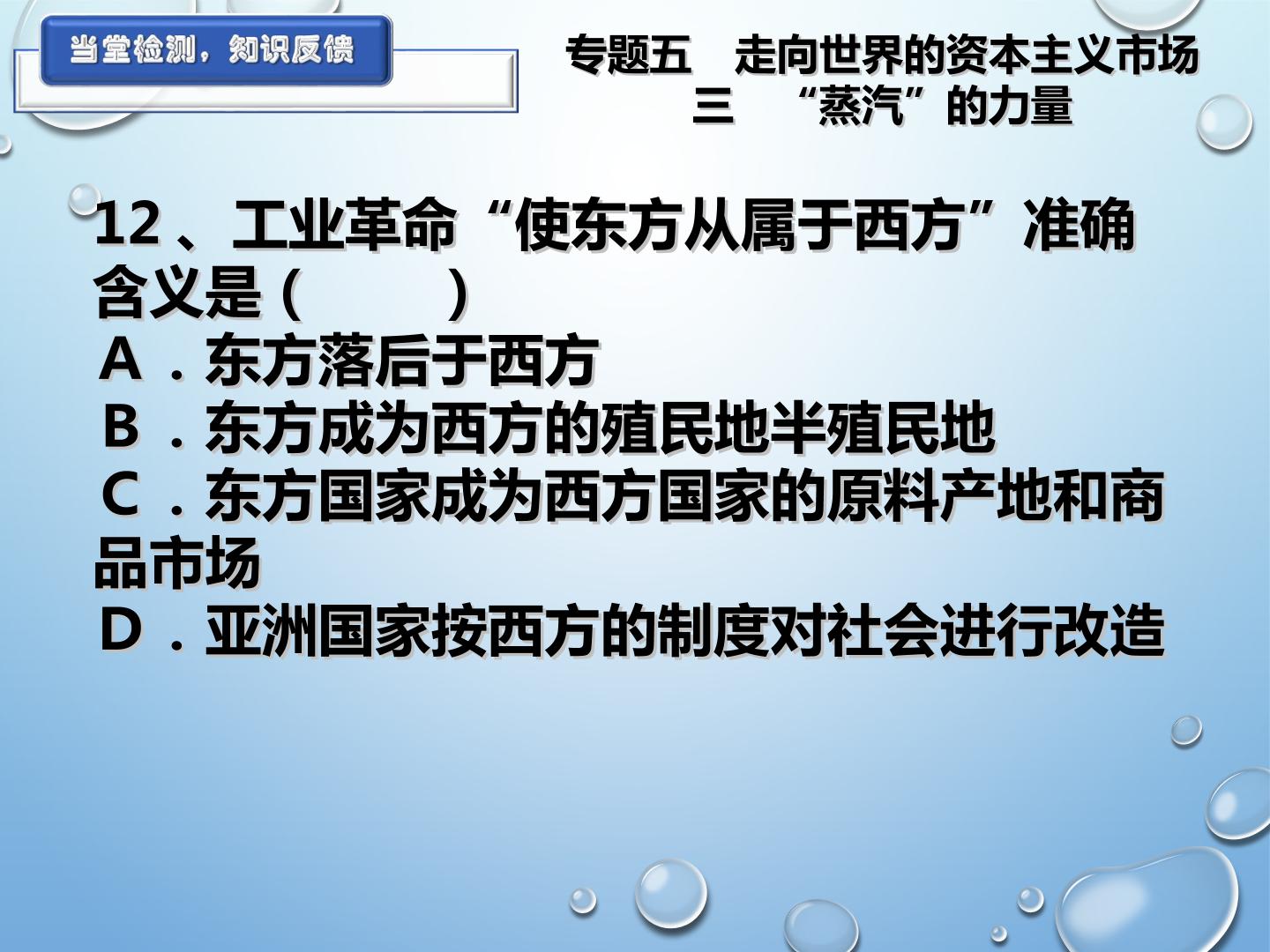 当堂检测，知识反馈

专题五　走向世界的资本主义市场
三　“蒸汽”的力量

12、工业革命“使东方从属于西方”准确含义是（　　）
A．东方落后于西方
B．东方成为西方的殖民地半殖民地
C．东方国家成为西方国家的原料产地和商品市场
D．亚洲国家按西方的制度对社会进行改造